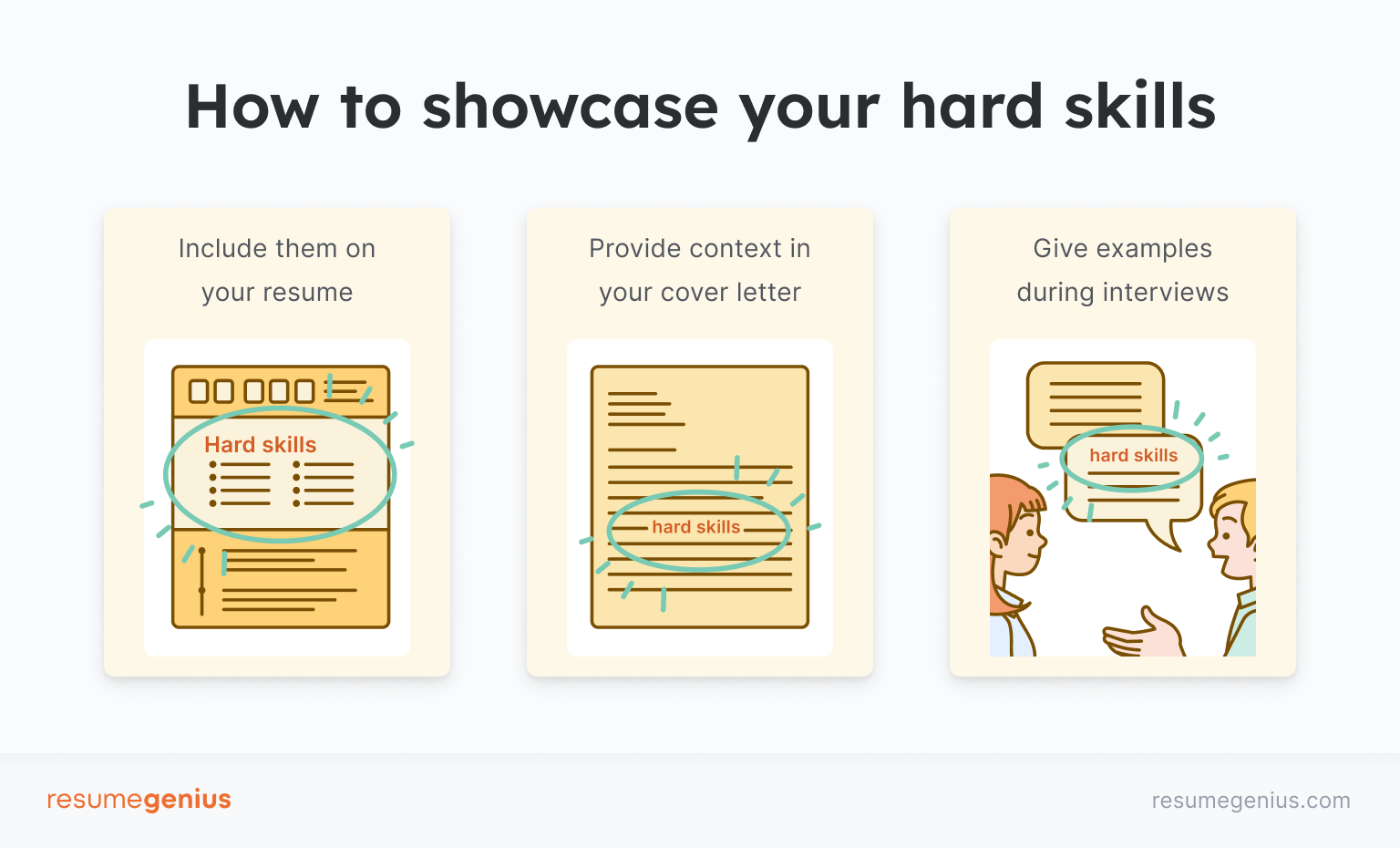 How to showcase your hard skills

Include them on your resume

Hard skills

Provide context in your cover letter

hard skills

Give examples during interviews

hard skills

resumegenius

resumegenius.com